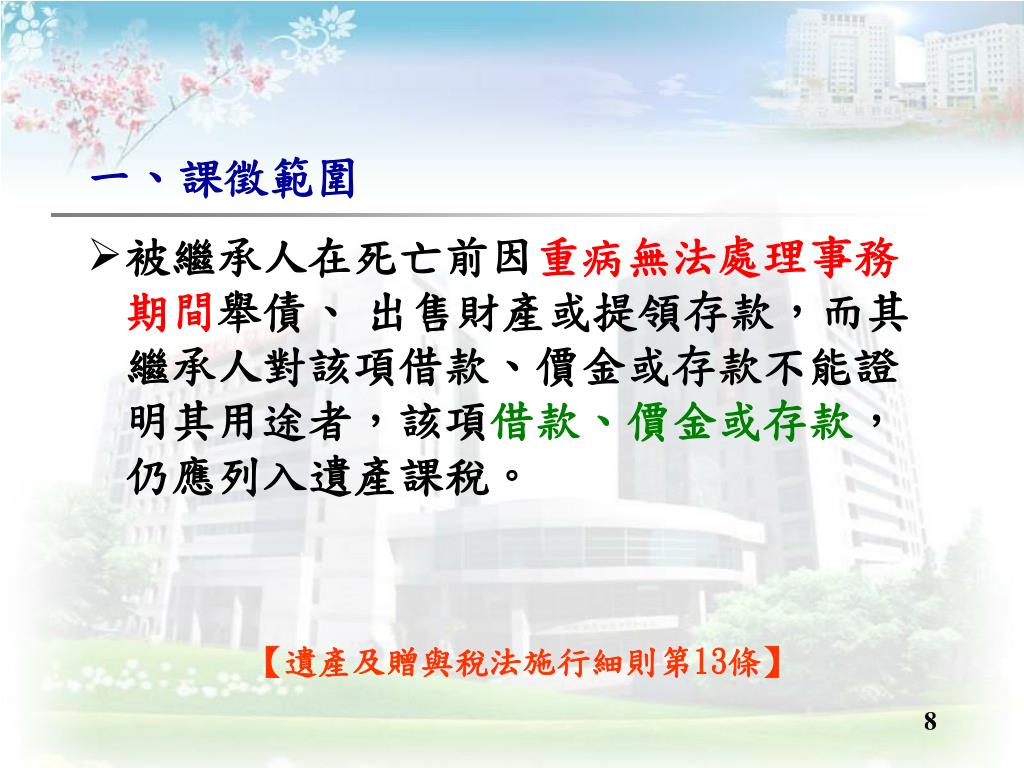 一、課徵範圍

➢被繼承人在死亡前因重病無法處理事務期間舉債、 出售財產或提領存款，而其繼承人對該項借款、價金或存款不能證明其用途者，該項借款、價金或存款，仍應列入遺產課稅。

【遺產及贈與稅法施行細則第13條】

8